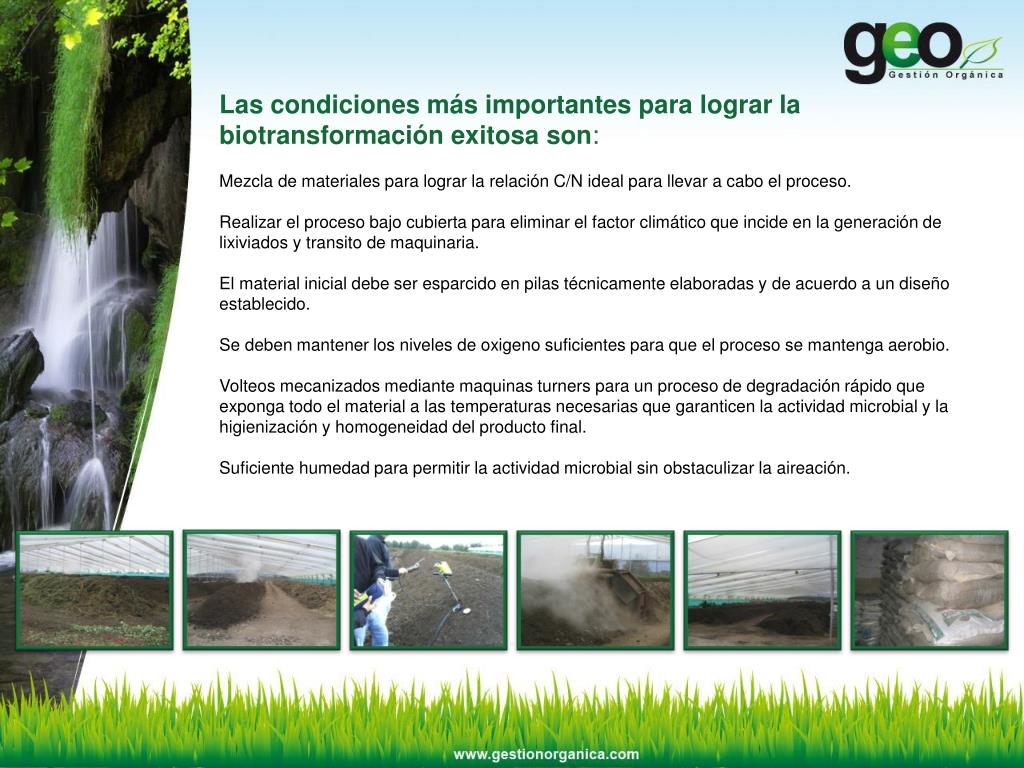 geo
Gestión Orgánica

Las condiciones más importantes para lograr la biotransformación exitosa son:

Mezcla de materiales para lograr la relación C/N ideal para llevar a cabo el proceso.

Realizar el proceso bajo cubierta para eliminar el factor climático que incide en la generación de lixiviados y transito de maquinaria.

El material inicial debe ser esparcido en pilas técnicamente elaboradas y de acuerdo a un diseño establecido.

Se deben mantener los niveles de oxigeno suficientes para que el proceso se mantenga aerobio.

Volteos mecanizados mediante maquinas turners para un proceso de degradación rápido que exponga todo el material a las temperaturas necesarias que garanticen la actividad microbial y la higienización y homogeneidad del producto final.

Suficiente humedad para permitir la actividad microbial sin obstaculizar la aireación.

www.gestionorganica.com